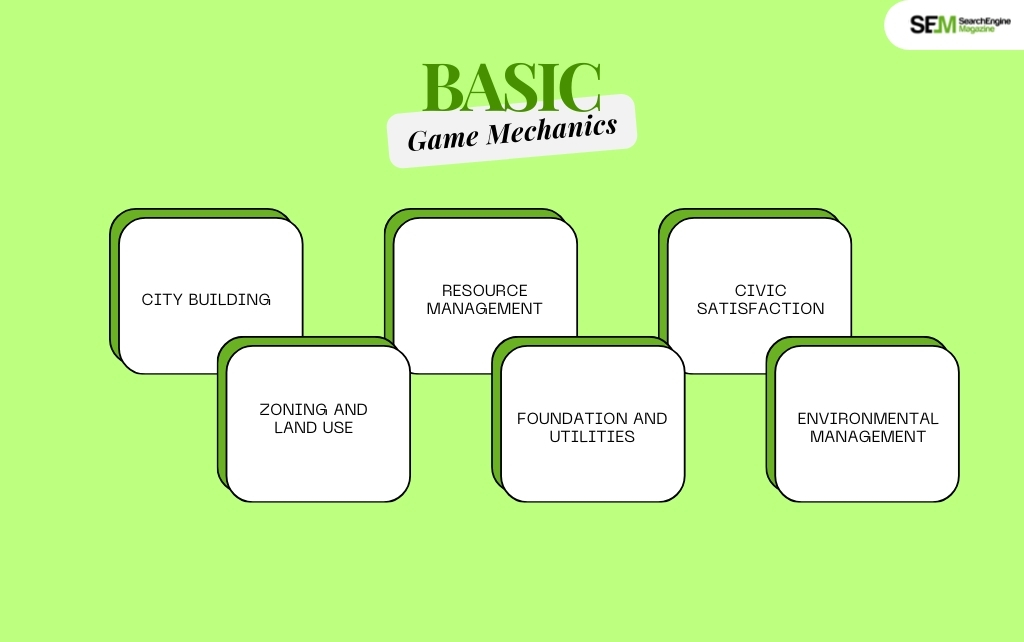 SEM SearchEngine Magazine

BASIC
Game Mechanics

CITY BUILDING

ZONING AND LAND USE

RESOURCE MANAGEMENT

FOUNDATION AND UTILITIES

CIVIC SATISFACTION

ENVIRONMENTAL MANAGEMENT